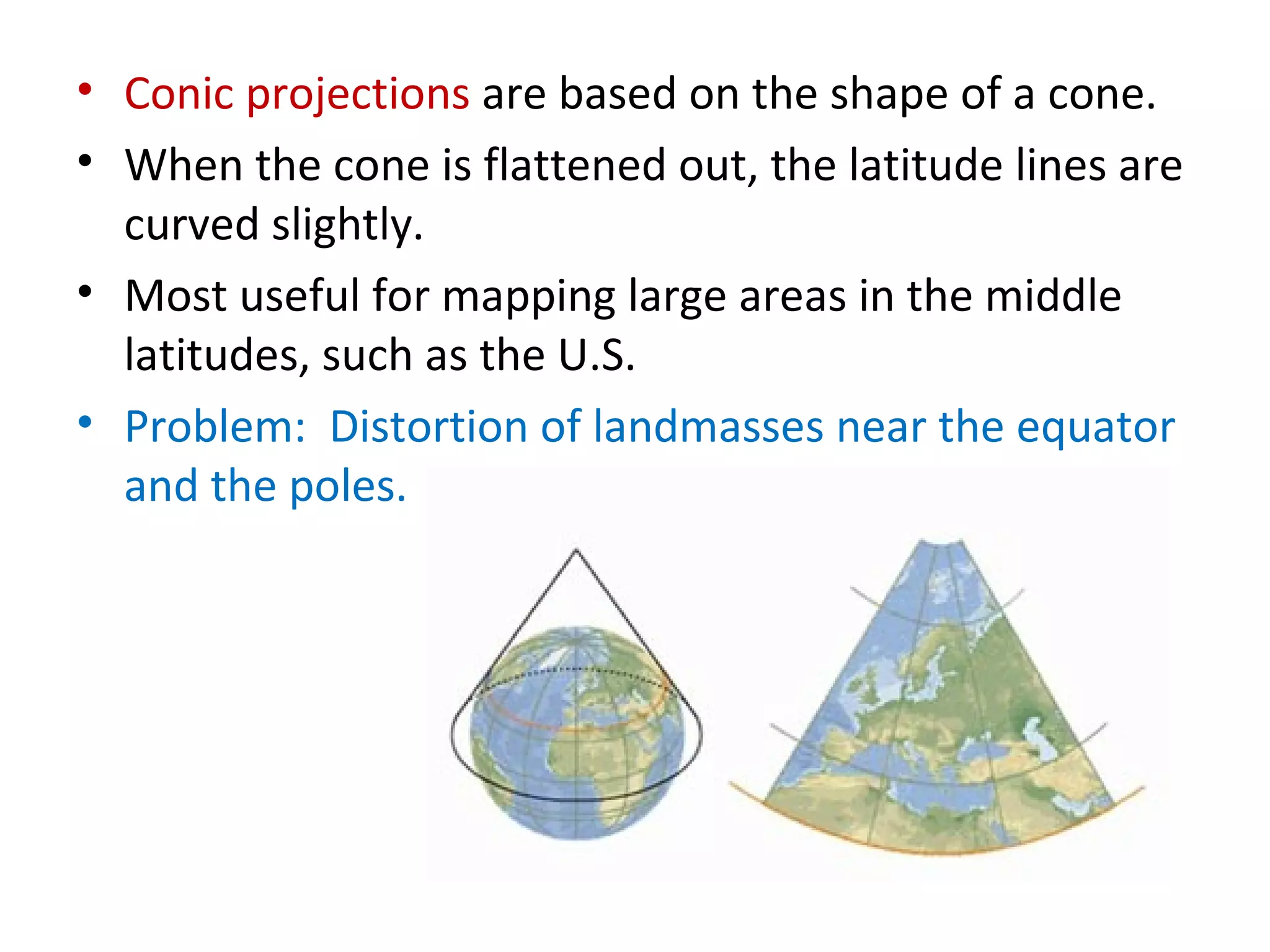 • Conic projections are based on the shape of a cone.
• When the cone is flattened out, the latitude lines are curved slightly.
• Most useful for mapping large areas in the middle latitudes, such as the U.S.
• Problem: Distortion of landmasses near the equator and the poles.